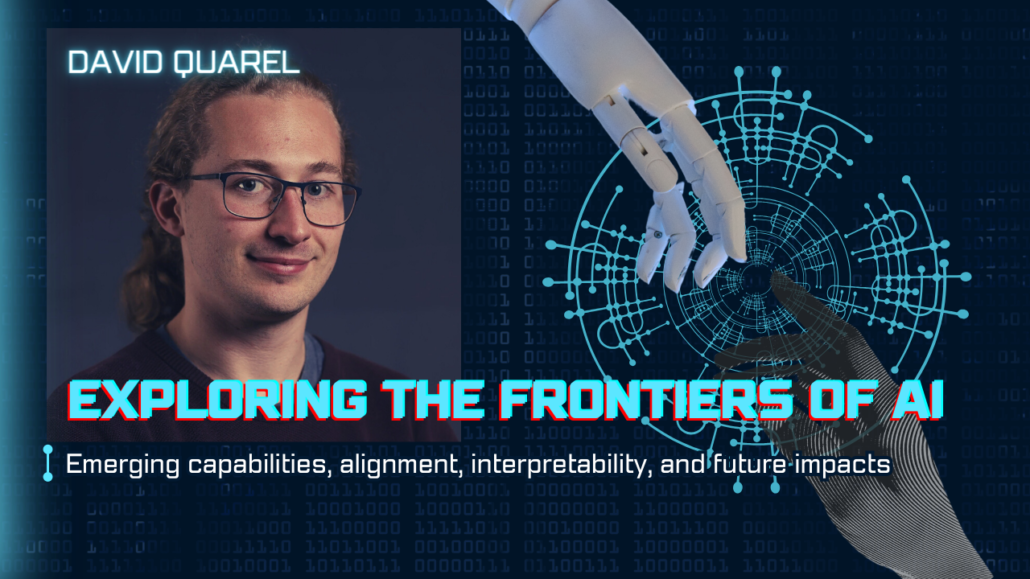 DAVID QUAREL

EXPLORING THE FRONTIERS OF AI

Emerging capabilities, alignment, interpretability, and future impacts